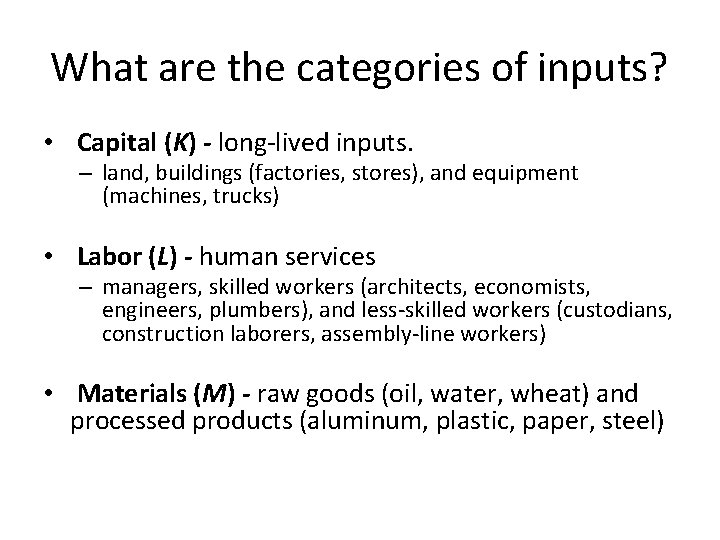 What are the categories of inputs?

• Capital (K) - long-lived inputs.
– land, buildings (factories, stores), and equipment (machines, trucks)

• Labor (L) - human services
– managers, skilled workers (architects, economists, engineers, plumbers), and less-skilled workers (custodians, construction laborers, assembly-line workers)

• Materials (M) - raw goods (oil, water, wheat) and processed products (aluminum, plastic, paper, steel)